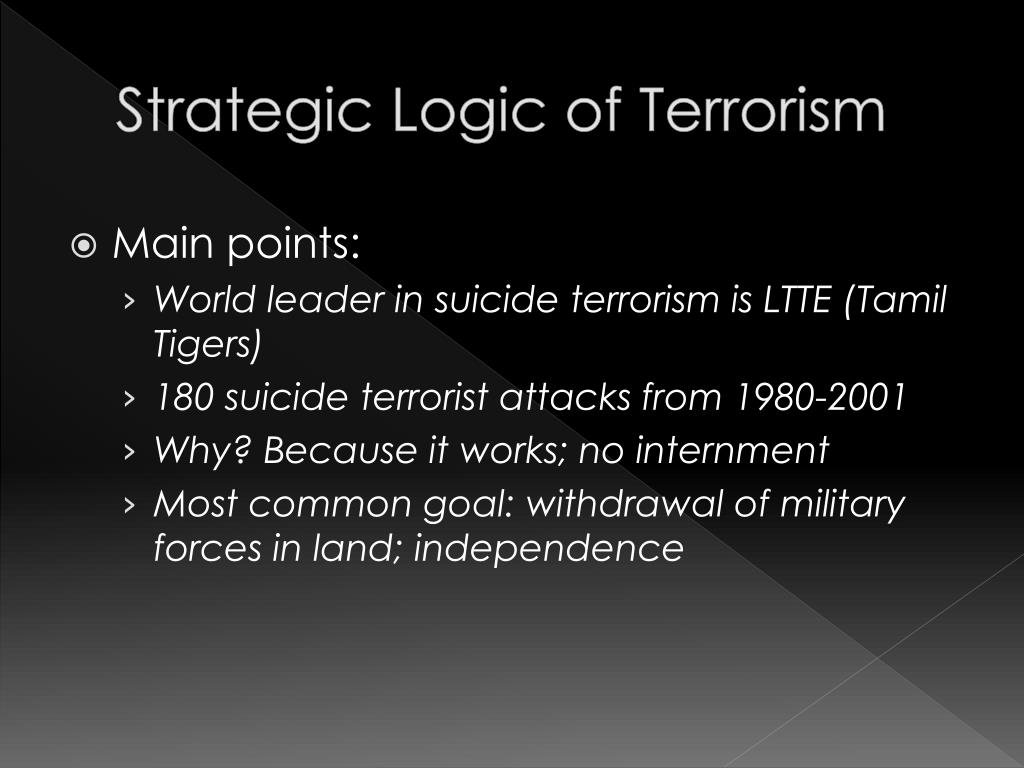 Strategic Logic of Terrorism

Main points:

› World leader in suicide terrorism is LTTE (Tamil Tigers)

› 180 suicide terrorist attacks from 1980-2001

› Why? Because it works; no internment

› Most common goal: withdrawal of military forces in land; independence